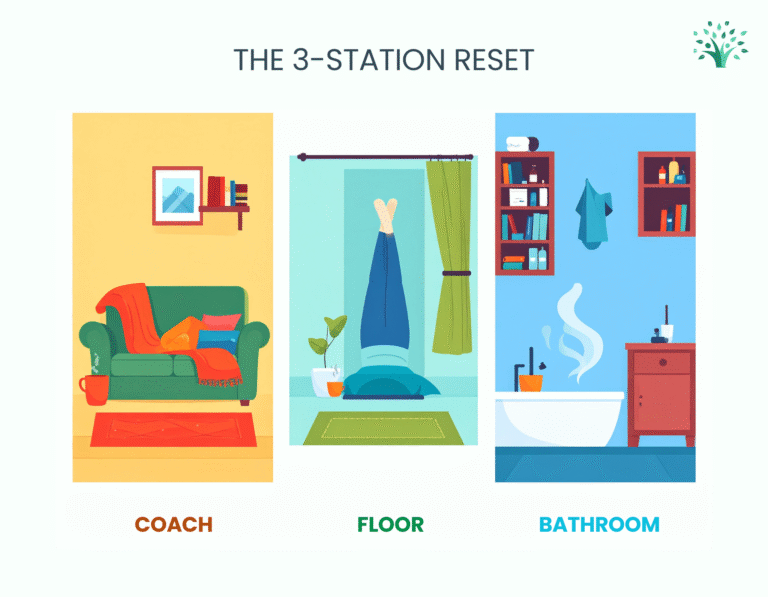 THE 3-STATION RESET

COACH

FLOOR

BATHROOM